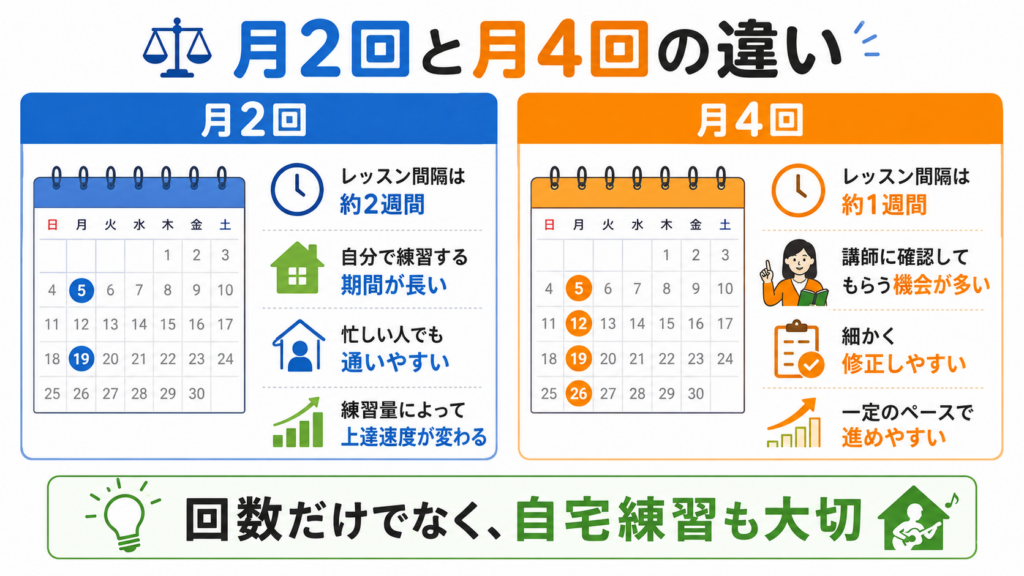 月2回と月4回の違い

月2回

| 日 | 月 | 火 | 水 | 木 | 金 | 土 |
|---|---|---|---|---|---|---|
| | | | | 1 | 2 | 3 |
| 4 | 5 | 6 | 7 | 8 | 9 | 10 |
| 11 | 12 | 13 | 14 | 15 | 16 | 17 |
| 18 | 19 | 20 | 21 | 22 | 23 | 24 |
| 25 | 26 | 27 | 28 | 29 | 30 | |

レッスン間隔は
約2週間

自分で練習する
期間が長い

忙しい人でも
通いやすい

練習量によって
上達速度が変わる

月4回

| 日 | 月 | 火 | 水 | 木 | 金 | 土 |
|---|---|---|---|---|---|---|
| | | | | 1 | 2 | 3 |
| 4 | 5 | 6 | 7 | 8 | 9 | 10 |
| 11 | 12 | 13 | 14 | 15 | 16 | 17 |
| 18 | 19 | 20 | 21 | 22 | 23 | 24 |
| 25 | 26 | 27 | 28 | 29 | 30 | |

レッスン間隔は
約1週間

講師に確認して
もらう機会が多い

細かく
修正しやすい

一定のペースで
進めやすい

回数だけでなく、自宅練習も大切